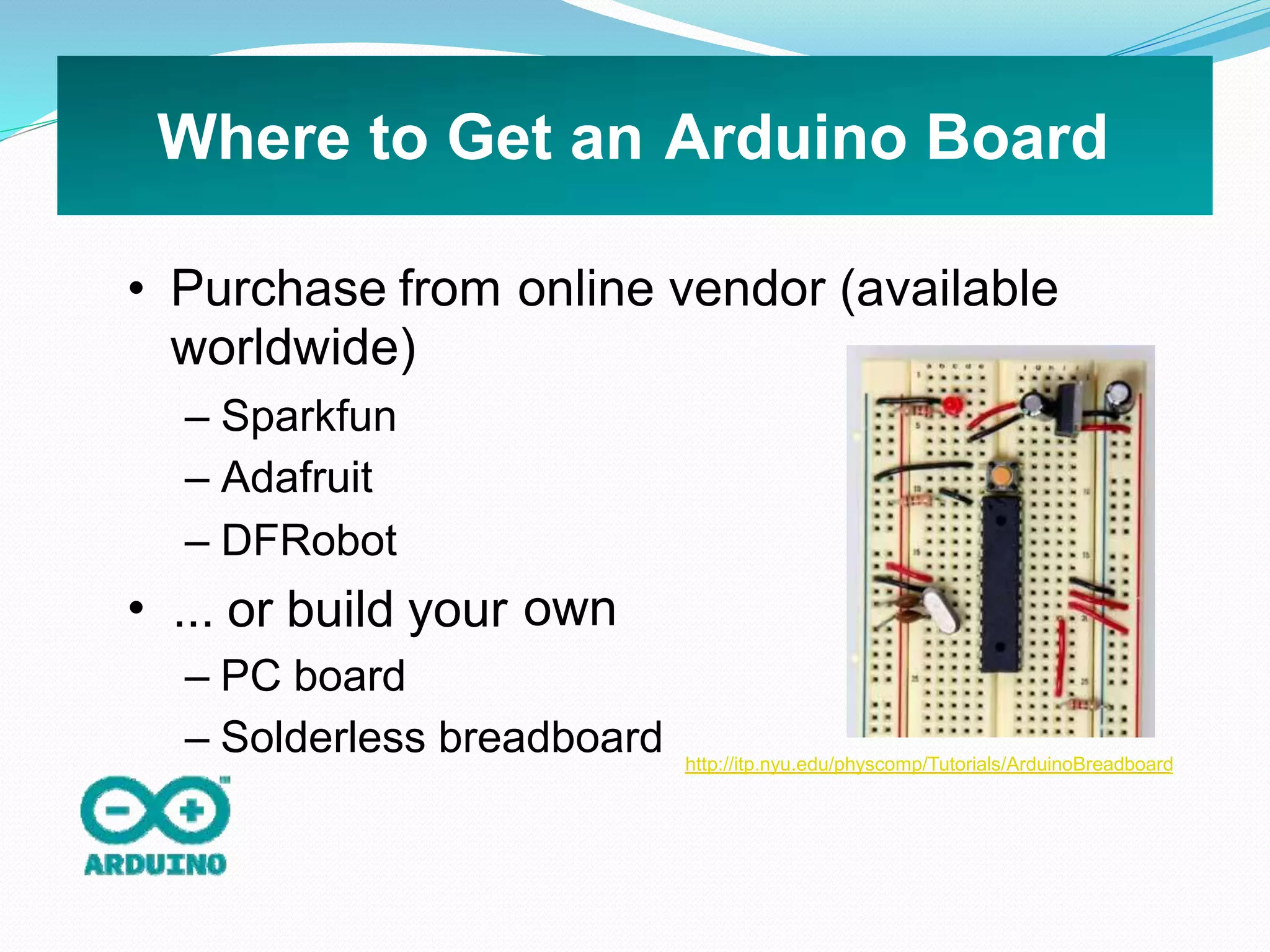 Where to Get an Arduino Board

• Purchase from online vendor (available worldwide)
– Sparkfun
– Adafruit
– DFRobot
• ... or build your own
– PC board
– Solderless breadboard

http://itp.nyu.edu/physcomp/Tutorials/ArduinoBreadboard

ARDUINO